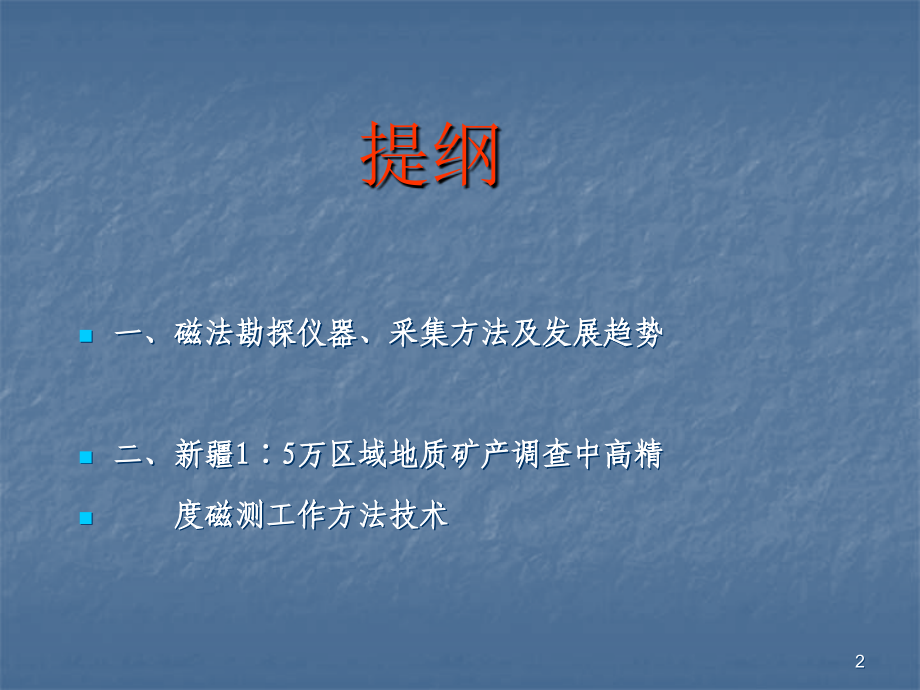 提纲

一、磁法勘探仪器、采集方法及发展趋势

二、新疆1：5万区域地质矿产调查中高精

度磁测工作方法技术

2